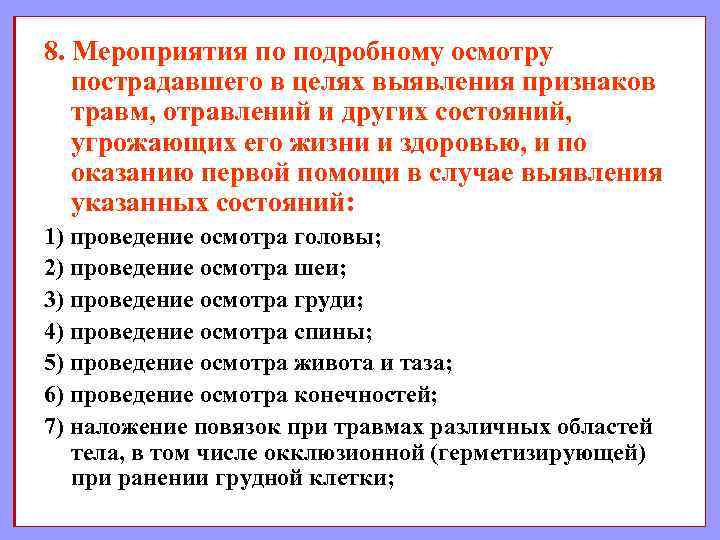 8. Мероприятия по подробному осмотру пострадавшего в целях выявления признаков травм, отравлений и других состояний, угрожающих его жизни и здоровью, и по оказанию первой помощи в случае выявления указанных состояний:

1) проведение осмотра головы;

2) проведение осмотра шеи;

3) проведение осмотра груди;

4) проведение осмотра спины;

5) проведение осмотра живота и таза;

6) проведение осмотра конечностей;

7) наложение повязок при травмах различных областей тела, в том числе окклюзионной (герметизирующей) при ранении грудной клетки;